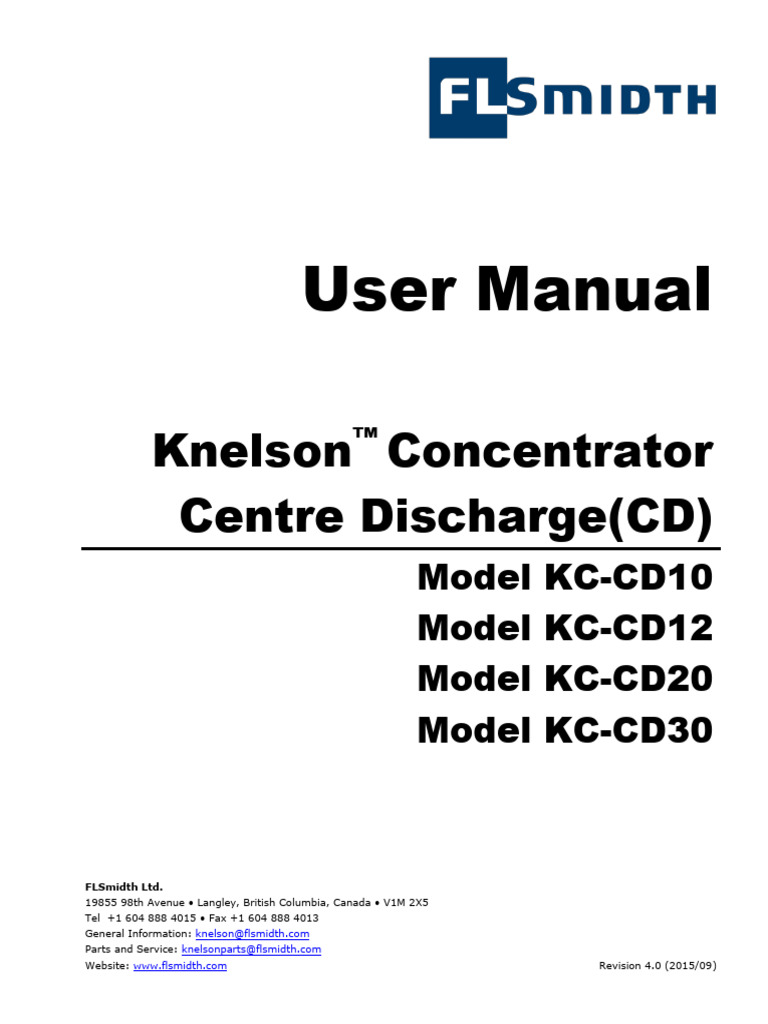 FLSMIDTH

User Manual

Knelson™ Concentrator
Centre Discharge(CD)

Model KC-CD10
Model KC-CD12
Model KC-CD20
Model KC-CD30

FLSmidth Ltd.
19855 98th Avenue • Langley, British Columbia, Canada • V1M 2X5
Tel +1 604 888 4015 • Fax +1 604 888 4013
General Information: knelson@flsmidth.com
Parts and Service: knelsonparts@flsmidth.com
Website: www.flsmidth.com

Revision 4.0 (2015/09)